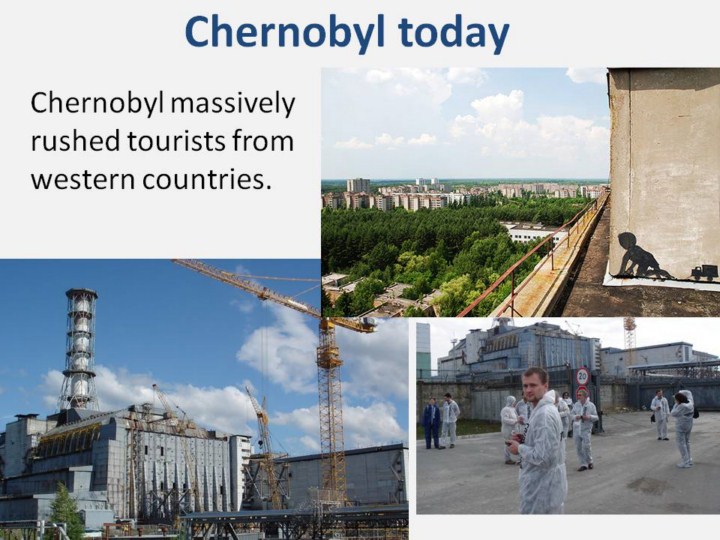 Chernobyl today

Chernobyl massively rushed tourists from western countries.

20